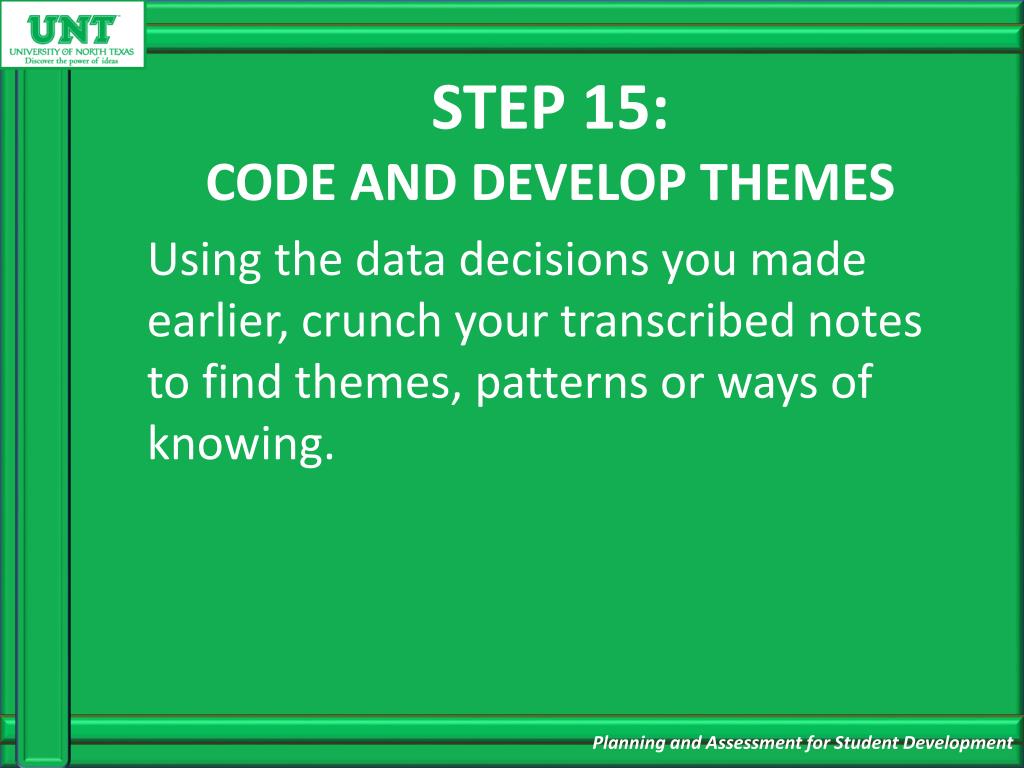 UNT
UNIVERSITY OF NORTH TEXAS
Discover the power of ideas

STEP 15:
CODE AND DEVELOP THEMES

Using the data decisions you made earlier, crunch your transcribed notes to find themes, patterns or ways of knowing.

Planning and Assessment for Student Development